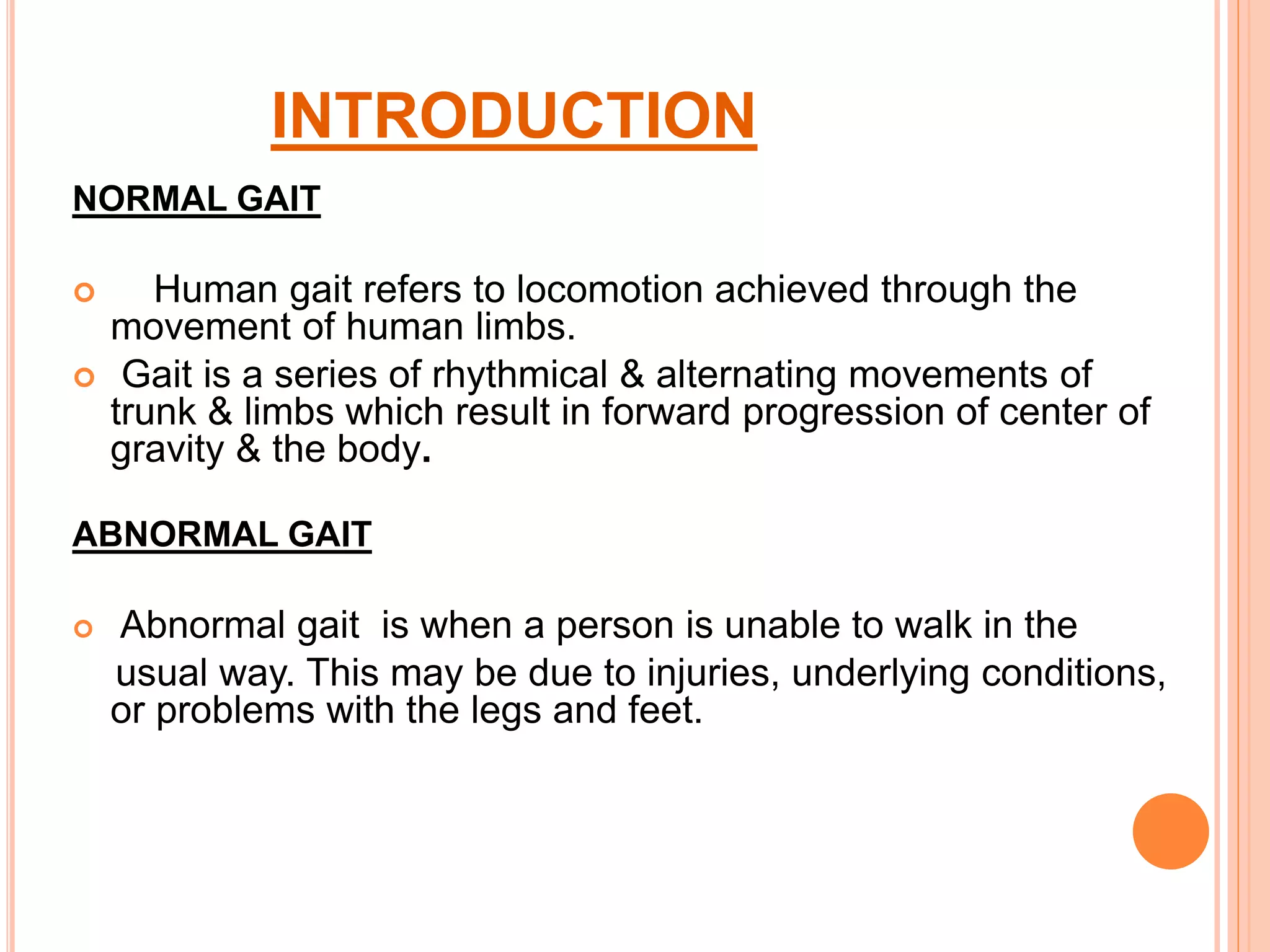 INTRODUCTION

NORMAL GAIT

Human gait refers to locomotion achieved through the movement of human limbs.

Gait is a series of rhythmical & alternating movements of trunk & limbs which result in forward progression of center of gravity & the body.

ABNORMAL GAIT

Abnormal gait is when a person is unable to walk in the usual way. This may be due to injuries, underlying conditions, or problems with the legs and feet.